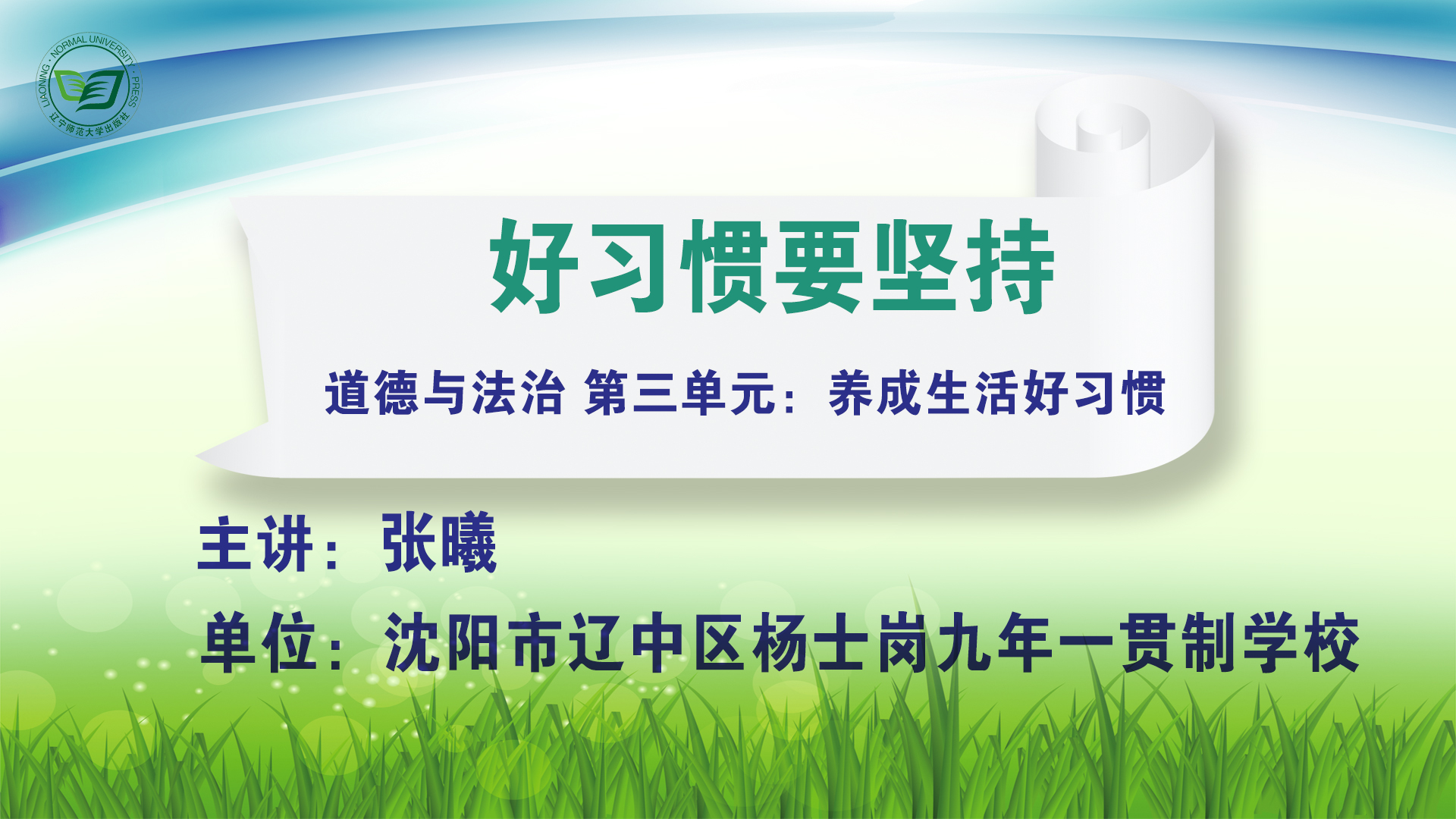 LIAONING · NORMAL UNIVERSITY · PRESS
辽宁师范大学出版社

好习惯要坚持

道德与法治 第三单元：养成生活好习惯

主讲：张曦

单位：沈阳市辽中区杨士岗九年一贯制学校